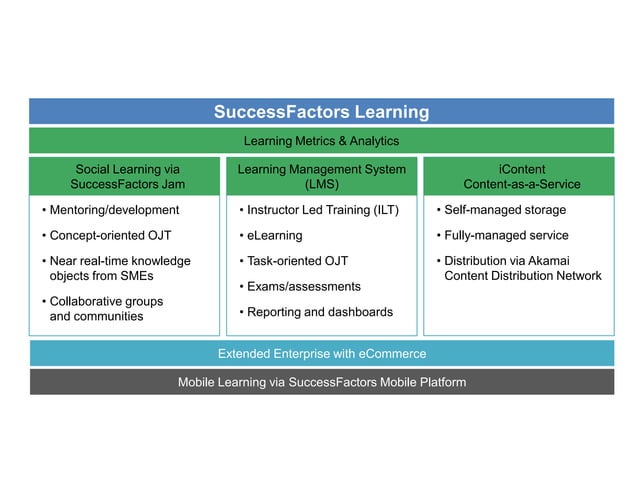 SuccessFactors Learning

Learning Metrics & Analytics

Social Learning via SuccessFactors Jam

• Mentoring/development
• Concept-oriented OJT
• Near real-time knowledge objects from SMEs
• Collaborative groups and communities

Learning Management System (LMS)

• Instructor Led Training (ILT)
• eLearning
• Task-oriented OJT
• Exams/assessments
• Reporting and dashboards

iContent Content-as-a-Service

• Self-managed storage
• Fully-managed service
• Distribution via Akamai Content Distribution Network

Extended Enterprise with eCommerce

Mobile Learning via SuccessFactors Mobile Platform